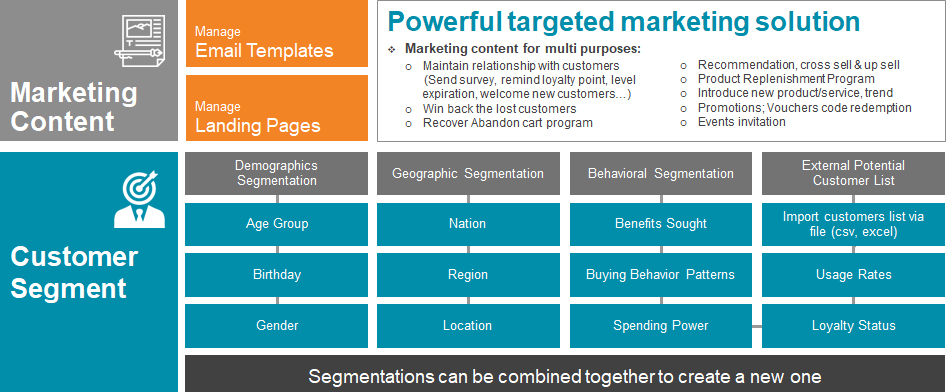 Marketing Content

Manage
Email Templates

Manage
Landing Pages

Powerful targeted marketing solution

❖ Marketing content for multi purposes:

○ Maintain relationship with customers (Send survey, remind loyalty point, level expiration, welcome new customers…)
○ Win back the lost customers
○ Recover Abandon cart program

○ Recommendation, cross sell & up sell
○ Product Replenishment Program
○ Introduce new product/service, trend
○ Promotions; Vouchers code redemption
○ Events invitation

Customer Segment

| Demographics Segmentation | Geographic Segmentation | Behavioral Segmentation | External Potential Customer List |
|---|---|---|---|
| Age Group | Nation | Benefits Sought | Import customers list via file (csv, excel) |
| Birthday | Region | Buying Behavior Patterns | Usage Rates |
| Gender | Location | Spending Power | Loyalty Status |

Segmentations can be combined together to create a new one